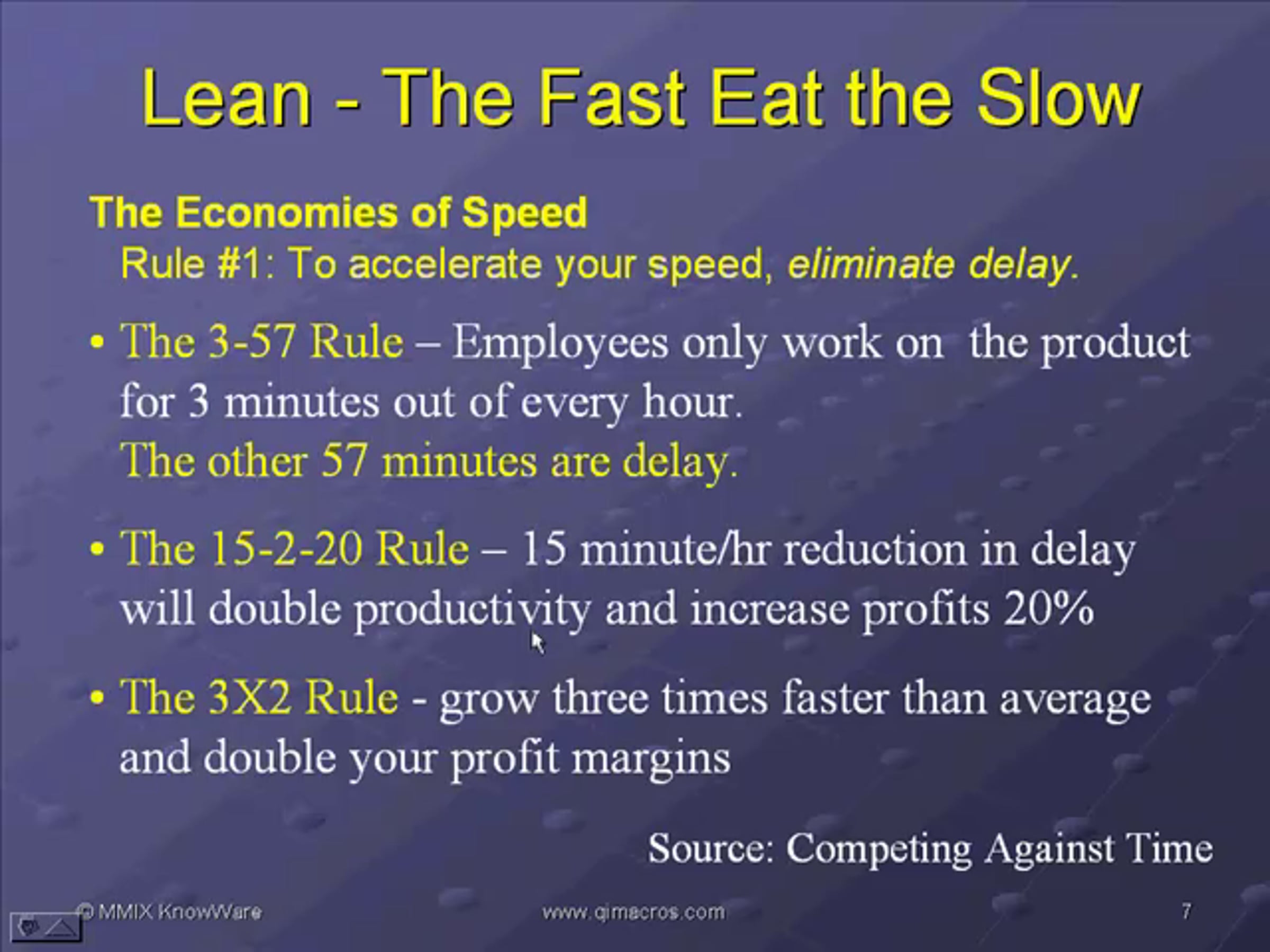 Lean - The Fast Eat the Slow

The Economies of Speed

Rule #1: To accelerate your speed, eliminate delay.

• The 3-57 Rule – Employees only work on the product for 3 minutes out of every hour.
The other 57 minutes are delay.

• The 15-2-20 Rule – 15 minute/hr reduction in delay will double productivity and increase profits 20%

• The 3X2 Rule - grow three times faster than average and double your profit margins

Source: Competing Against Time

© MMIX KnowWare www.qimacros.com 7